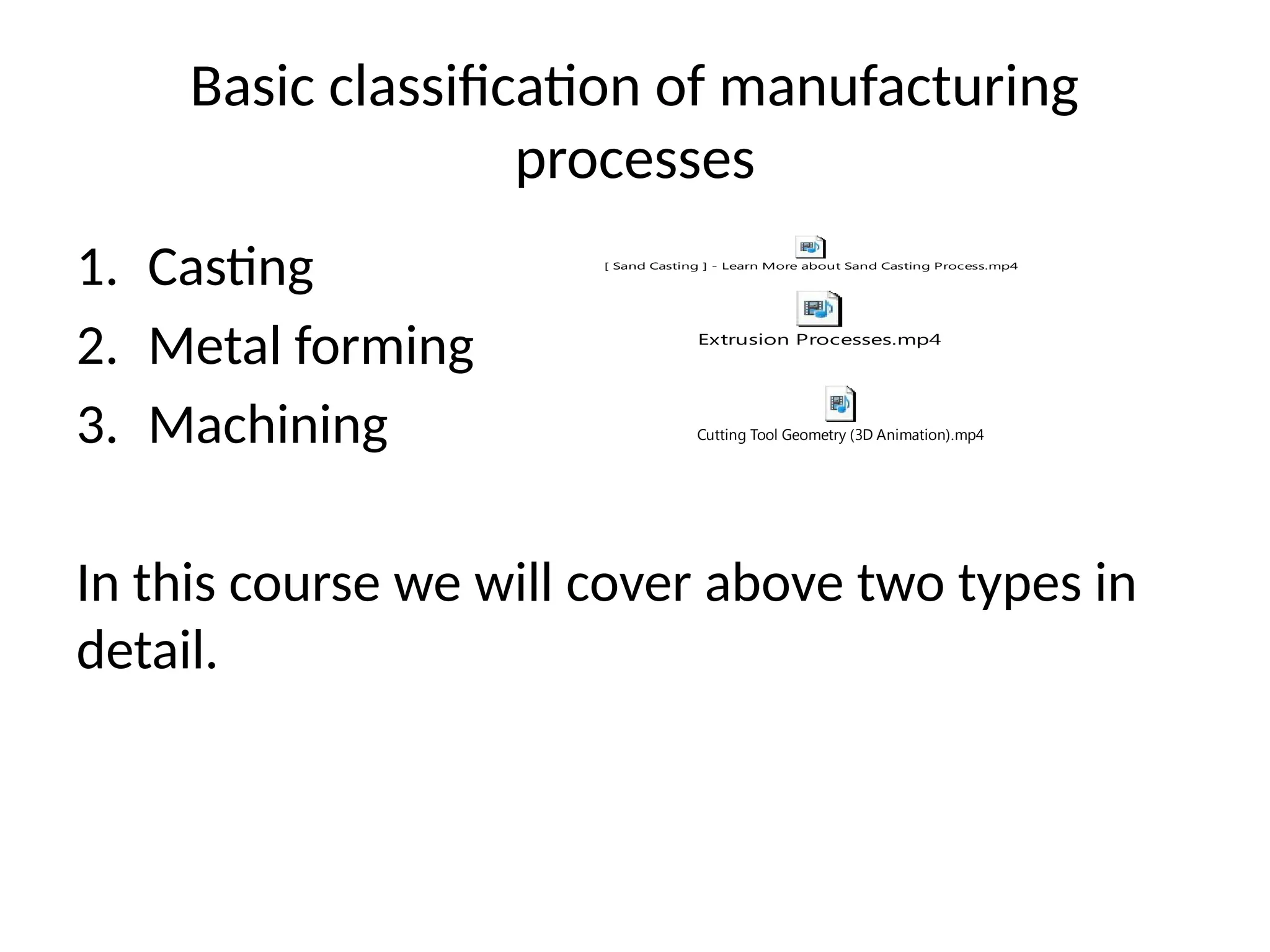 Basic classification of manufacturing processes

1. Casting
2. Metal forming
3. Machining

[ Sand Casting ] - Learn More about Sand Casting Process.mp4

Extrusion Processes.mp4

Cutting Tool Geometry (3D Animation).mp4

In this course we will cover above two types in detail.